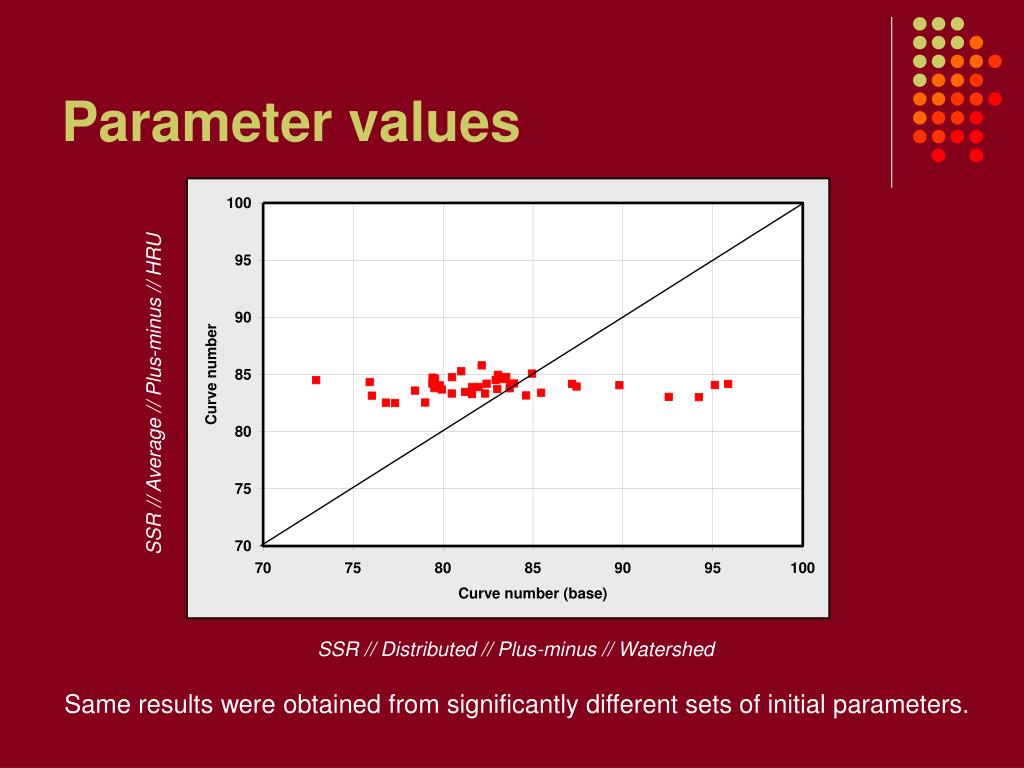 Parameter values

SSR // Average // Plus-minus // HRU

Curve number

100
95
90
85
80
75
70

70 75 80 85 90 95 100

Curve number (base)

SSR // Distributed // Plus-minus // Watershed

Same results were obtained from significantly different sets of initial parameters.